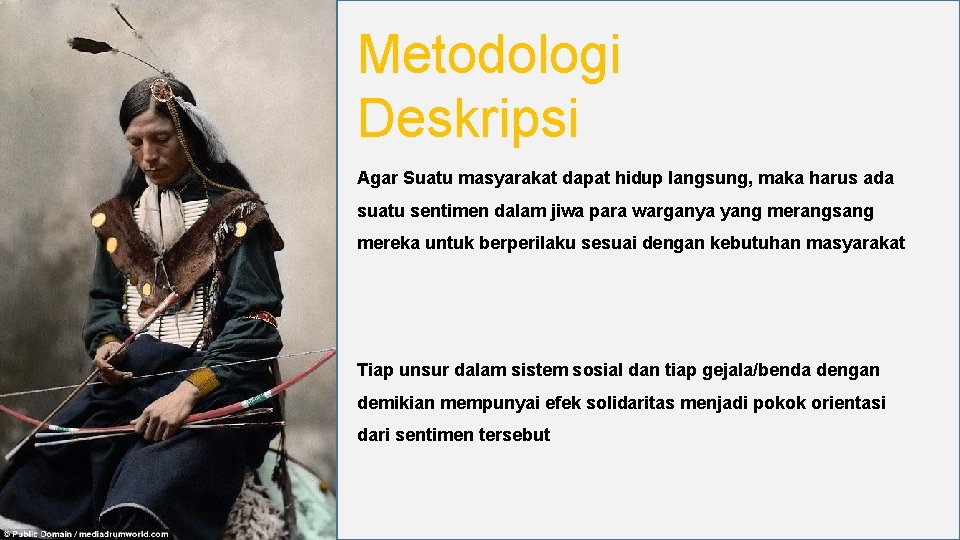 Metodologi Deskripsi

Agar Suatu masyarakat dapat hidup langsung, maka harus ada suatu sentimen dalam jiwa para warganya yang merangsang mereka untuk berperilaku sesuai dengan kebutuhan masyarakat

Tiap unsur dalam sistem sosial dan tiap gejala/benda dengan demikian mempunyai efek solidaritas menjadi pokok orientasi dari sentimen tersebut

© Public Domain / mediadrumworld.com